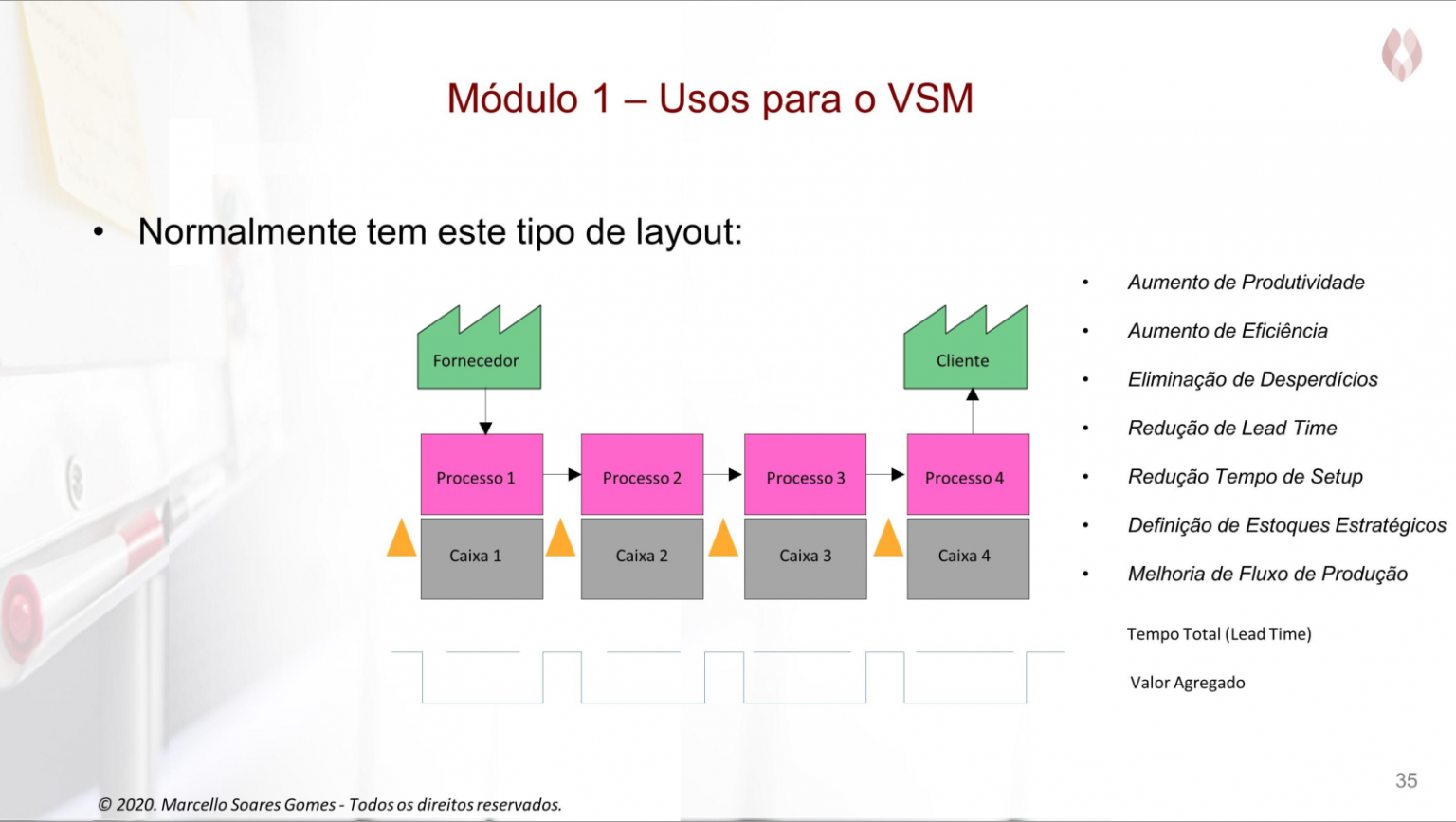 Módulo 1 – Usos para o VSM

• Normalmente tem este tipo de layout:

Fornecedor

Cliente

Processo 1

Processo 2

Processo 3

Processo 4

Caixa 1

Caixa 2

Caixa 3

Caixa 4

• Aumento de Produtividade
• Aumento de Eficiência
• Eliminação de Desperdícios
• Redução de Lead Time
• Redução Tempo de Setup
• Definição de Estoques Estratégicos
• Melhoria de Fluxo de Produção

Tempo Total (Lead Time)

Valor Agregado

35

© 2020. Marcello Soares Gomes - Todos os direitos reservados.